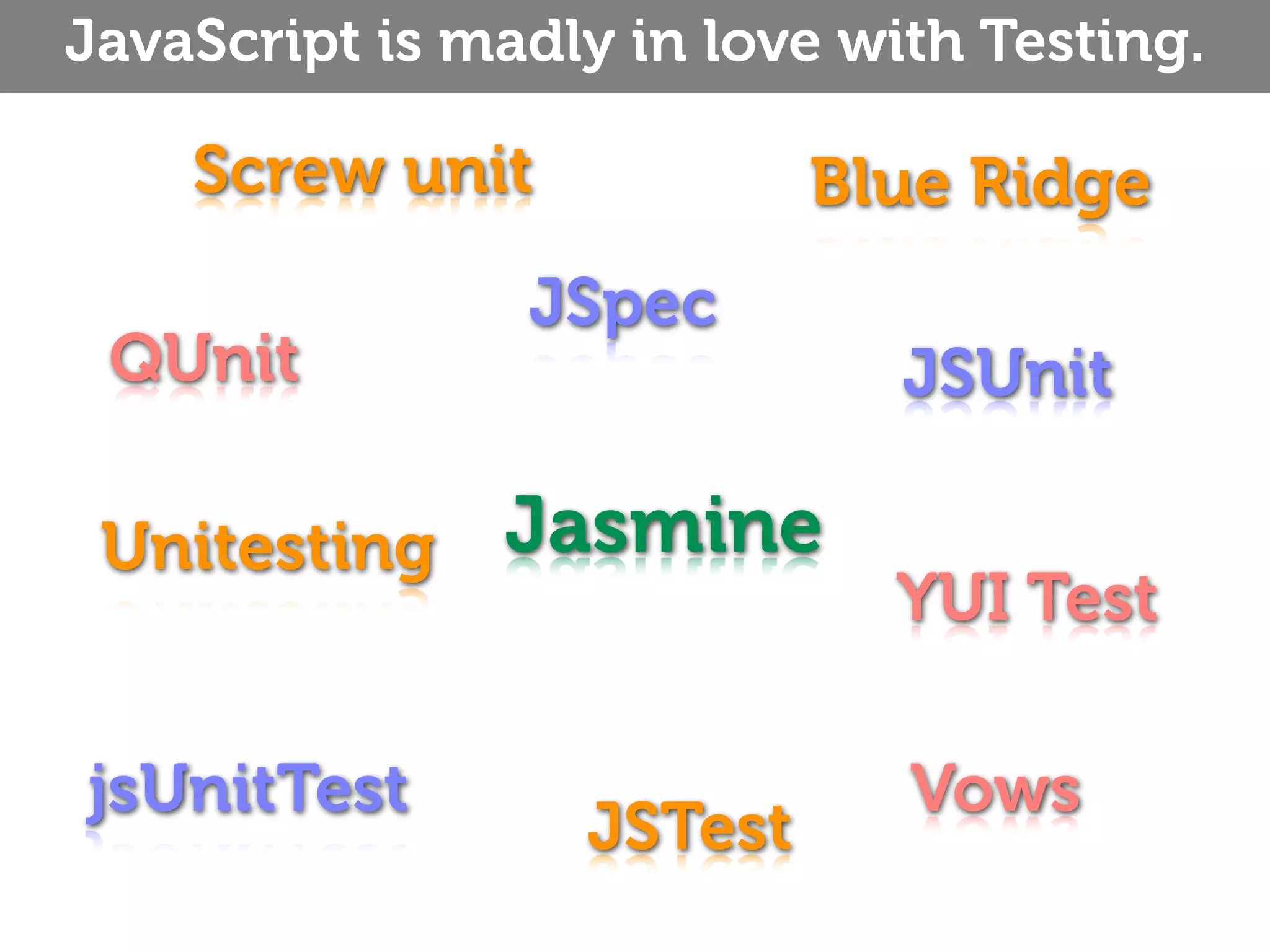 JavaScript is madly in love with Testing.

Screw unit

Blue Ridge

JSpec

QUnit

JSUnit

Unitesting

Jasmine

YUI Test

jsUnitTest

JSTest

Vows